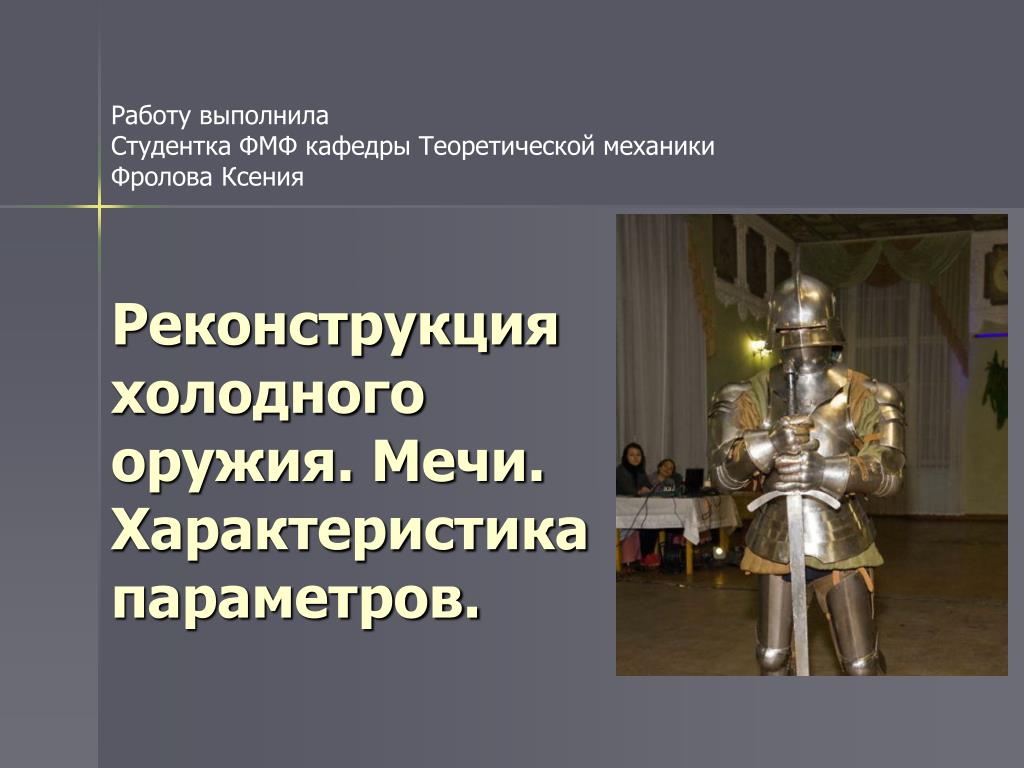 Работу выполнила
Студентка ФМФ кафедры Теоретической механики
Фролова Ксения

Реконструкция холодного оружия. Мечи. Характеристика параметров.